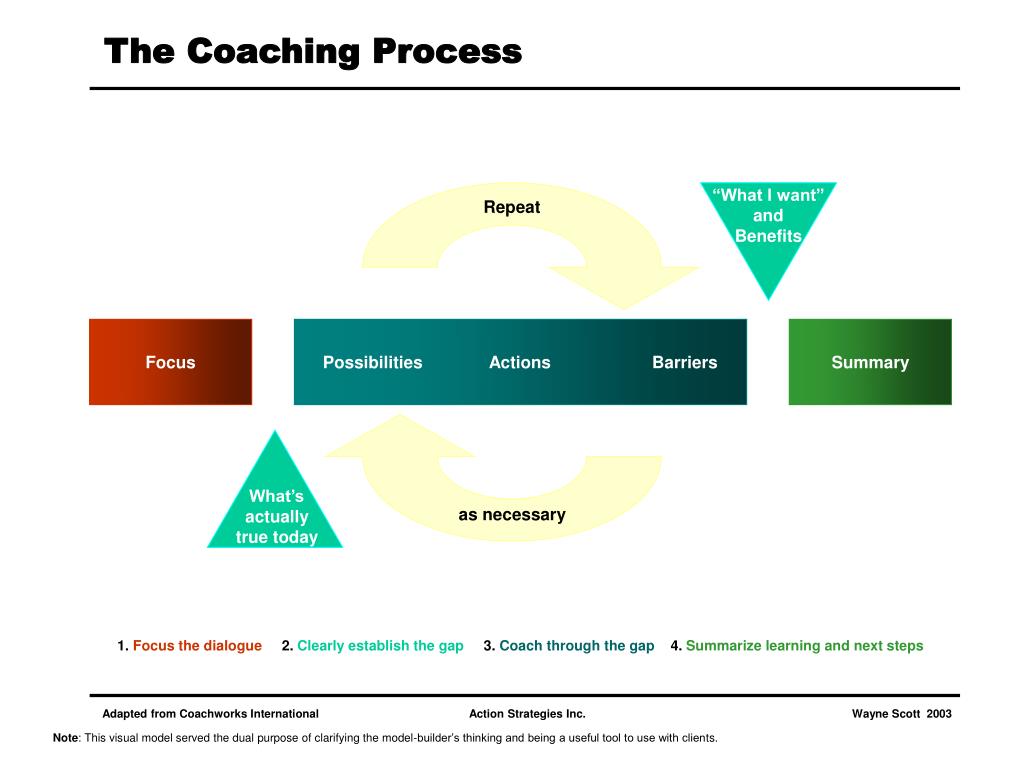 The Coaching Process

Repeat

“What I want” and Benefits

Focus

Possibilities Actions Barriers

Summary

What’s actually true today

as necessary

1. Focus the dialogue 2. Clearly establish the gap 3. Coach through the gap 4. Summarize learning and next steps

Adapted from Coachworks International Action Strategies Inc. Wayne Scott 2003

Note: This visual model served the dual purpose of clarifying the model-builder’s thinking and being a useful tool to use with clients.